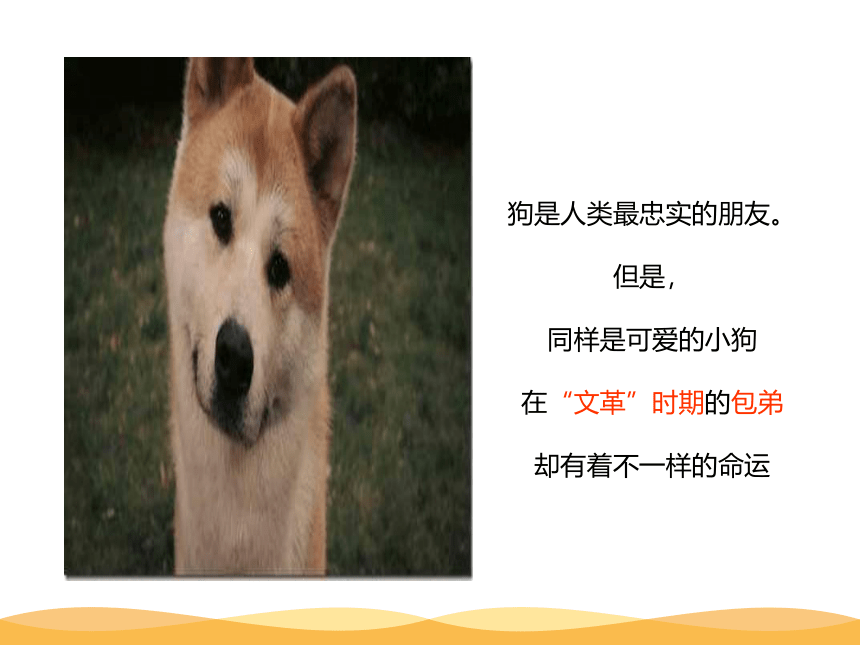 狗是人类最忠实的朋友。

但是，

同样是可爱的小狗

在“文革”时期的包弟

却有着不一样的命运